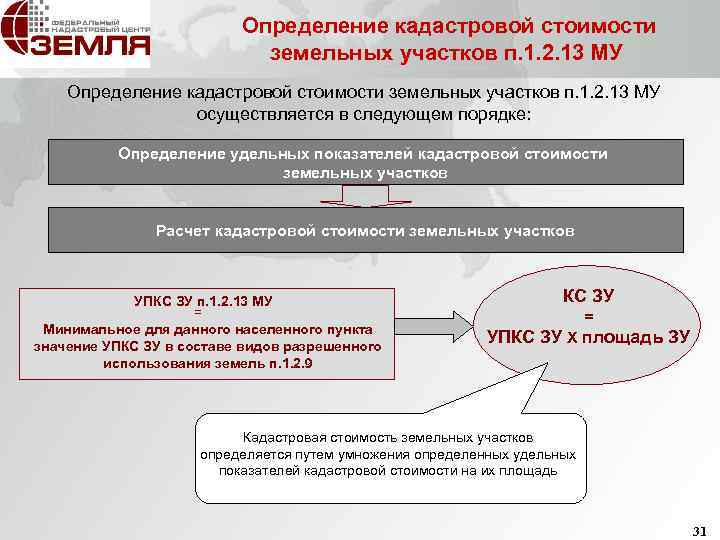 ФЕДЕРАЛЬНЫЙ КАДАСТРОВЫЙ ЦЕНТР
ЗЕМЛЯ

Определение кадастровой стоимости земельных участков п.1.2.13 МУ

Определение кадастровой стоимости земельных участков п.1.2.13 МУ осуществляется в следующем порядке:

Определение удельных показателей кадастровой стоимости земельных участков

Расчет кадастровой стоимости земельных участков

УПКС ЗУ п.1.2.13 МУ
=
Минимальное для данного населенного пункта значение УПКС ЗУ в составе видов разрешенного использования земель п.1.2.9

КС ЗУ
=
УПКС ЗУ Х площадь ЗУ

Кадастровая стоимость земельных участков определяется путем умножения определенных удельных показателей кадастровой стоимости на их площадь

31